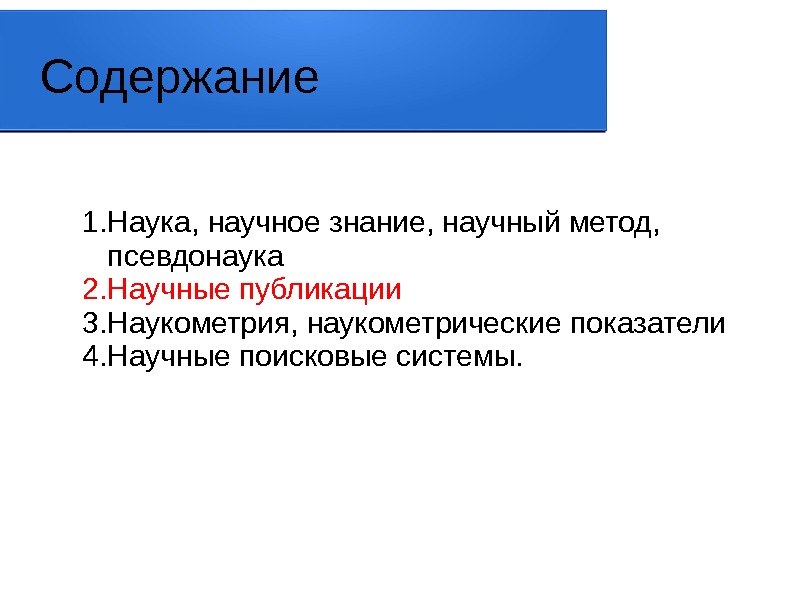 Содержание

1.Наука, научное знание, научный метод, псевдонаука
2.Научные публикации
3.Наукометрия, наукометрические показатели
4.Научные поисковые системы.